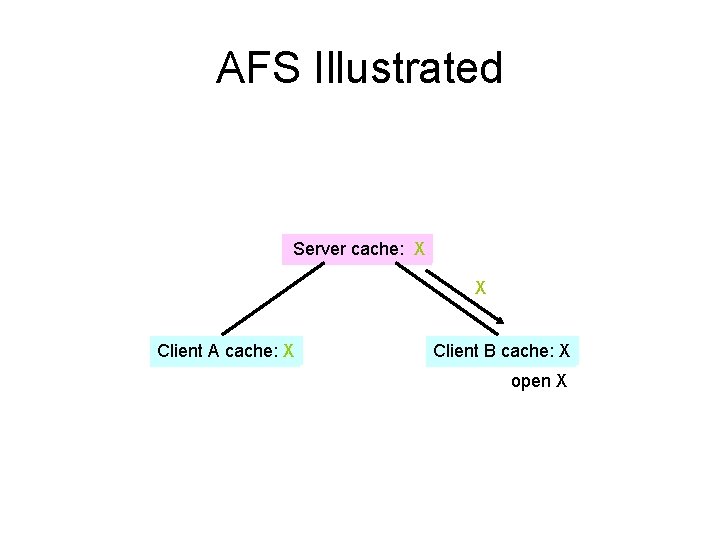 AFS Illustrated

Server cache: X

X

Client A cache: X

Client B cache: X

open X